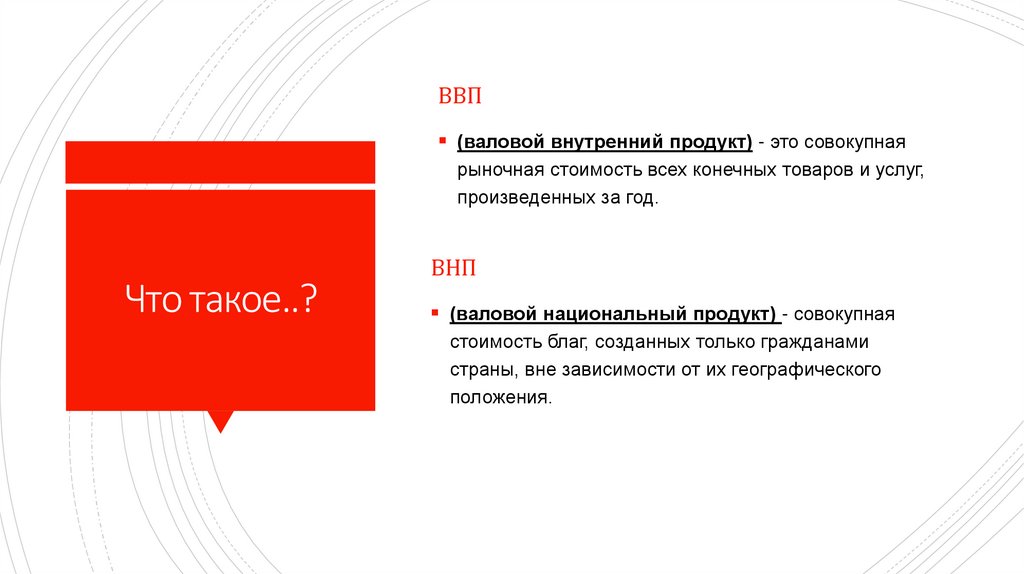 Что такое..?

ВВП

▪ (валовой внутренний продукт) - это совокупная рыночная стоимость всех конечных товаров и услуг, произведенных за год.

ВНП

▪ (валовой национальный продукт) - совокупная стоимость благ, созданных только гражданами страны, вне зависимости от их географического положения.